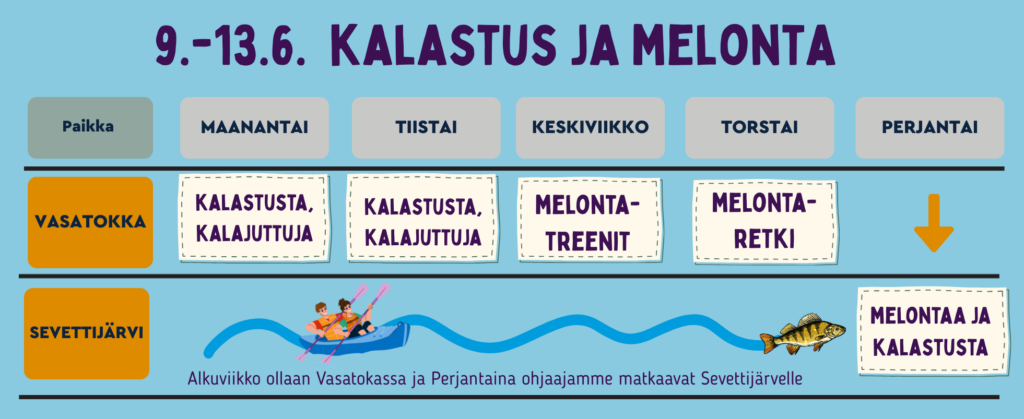 9.-13.6. KALASTUS JA MELONTA

| Paikka | MAANANTAI | TIISTAI | KESKIVIIKKO | TORSTAI | PERJANTAI |
|---|---|---|---|---|---|
| VASATOKKA | KALASTUSTA, KALAJUTTUJA | KALASTUSTA, KALAJUTTUJA | MELONTA-TREENIT | MELONTA-RETKI | |
| SEVETTIJÄRVI | | | | | MELONTAA JA KALASTUSTA |

Alkuviikko ollaan Vasatokassa ja Perjantaina ohjaajamme matkaavat Sevettijärvelle